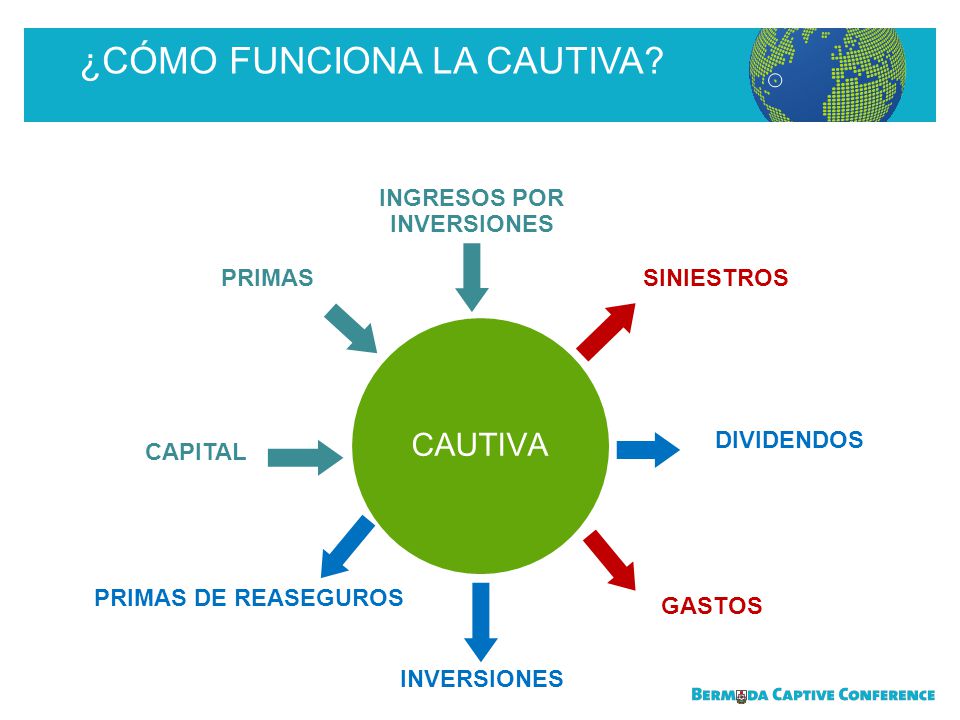 ¿CÓMO FUNCIONA LA CAUTIVA?

INGRESOS POR INVERSIONES

PRIMAS

SINIESTROS

CAPITAL

CAUTIVA

DIVIDENDOS

PRIMAS DE REASEGUROS

GASTOS

INVERSIONES

BERMUDA CAPTIVE CONFERENCE